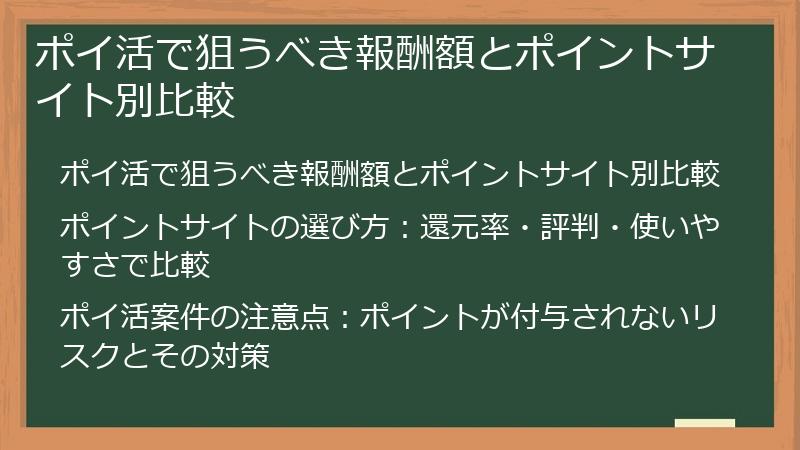 ポイ活で狙うべき報酬額とポイントサイト別比較

ポイ活で狙うべき報酬額とポイントサイト別比較

ポイントサイトの選び方：還元率・評判・使いやすさで比較

ポイ活案件の注意点：ポイントが付与されないリスクとその対策